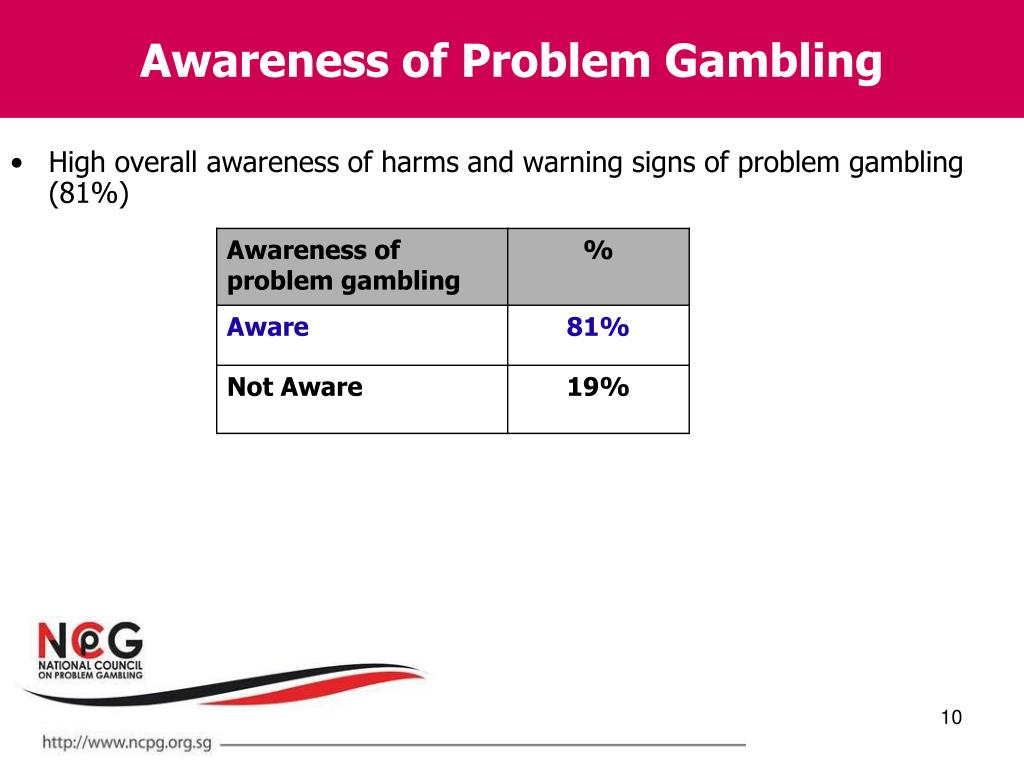 Awareness of Problem Gambling

• High overall awareness of harms and warning signs of problem gambling (81%)

| Awareness of problem gambling | % |
|---|---|
| Aware | 81% |
| Not Aware | 19% |

NCPG
NATIONAL COUNCIL ON PROBLEM GAMBLING

10

http://www.ncpg.org.sg